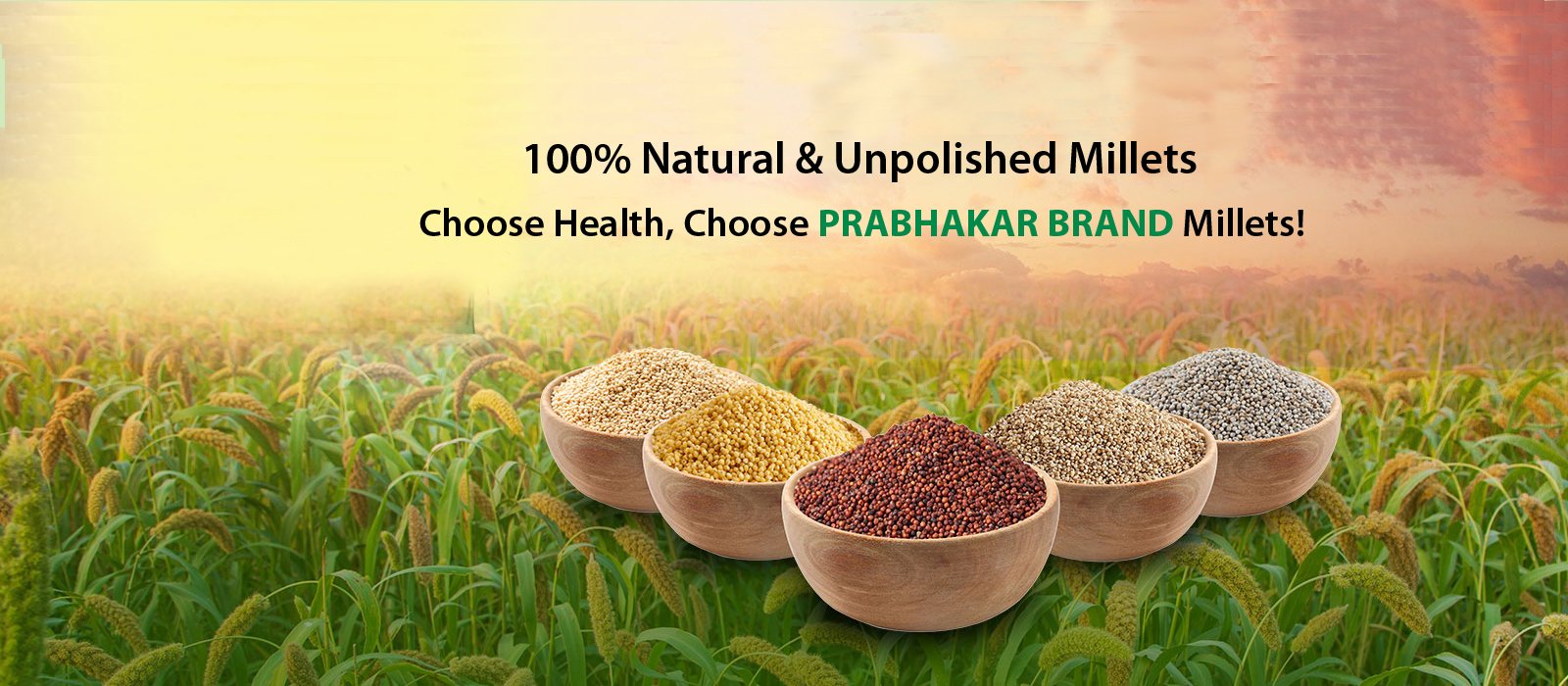 100% Natural & Unpolished Millets

Choose Health, Choose PRABHAKAR BRAND Millets!